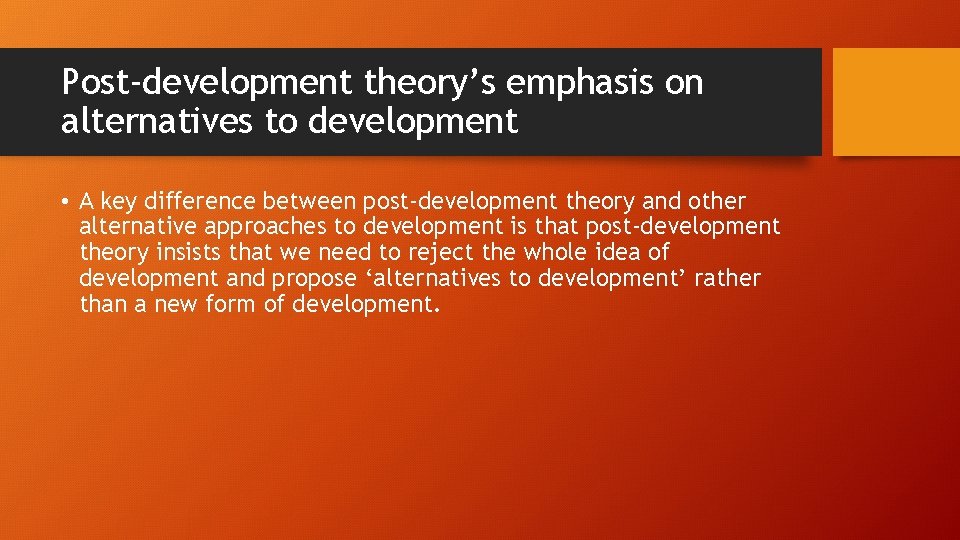 Post-development theory’s emphasis on alternatives to development

• A key difference between post-development theory and other alternative approaches to development is that post-development theory insists that we need to reject the whole idea of development and propose ‘alternatives to development’ rather than a new form of development.